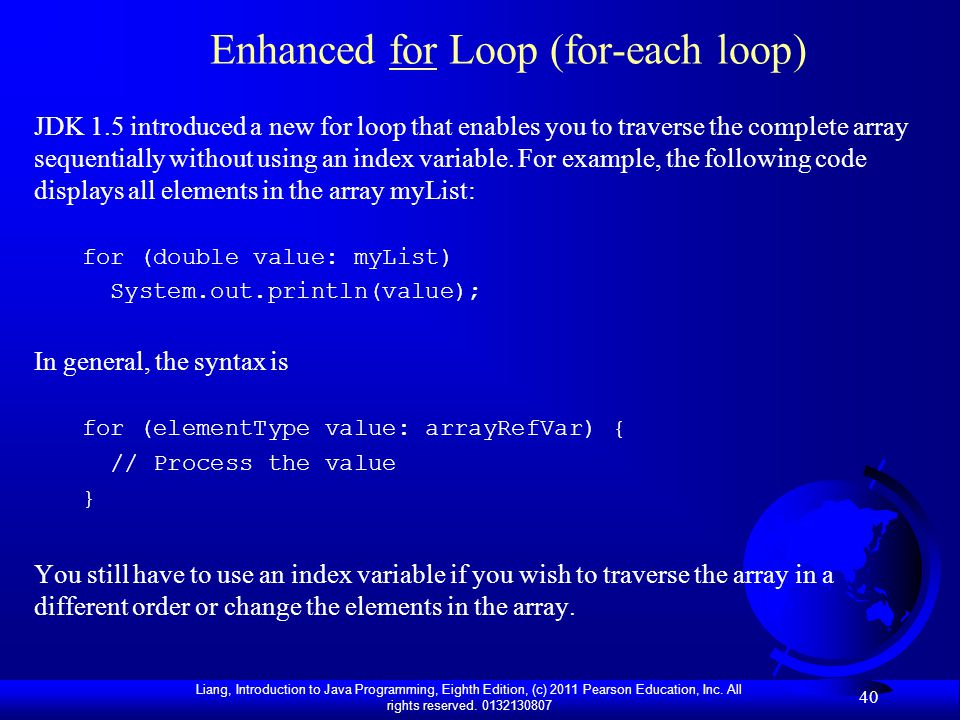 Enhanced for Loop (for-each loop)

JDK 1.5 introduced a new for loop that enables you to traverse the complete array sequentially without using an index variable. For example, the following code displays all elements in the array myList:

for (double value: myList)
  System.out.println(value);

In general, the syntax is

for (elementType value: arrayRefVar) {
  // Process the value
}

You still have to use an index variable if you wish to traverse the array in a different order or change the elements in the array.

Liang, Introduction to Java Programming, Eighth Edition, (c) 2011 Pearson Education, Inc. All rights reserved. 0132130807

40